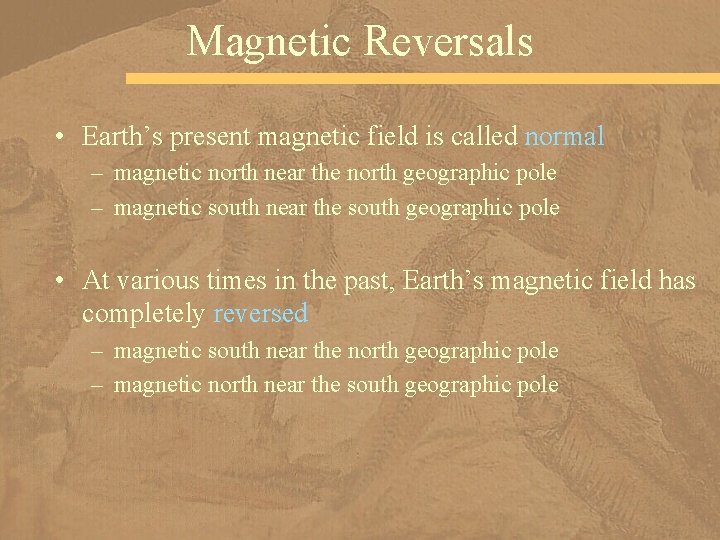 Magnetic Reversals

• Earth’s present magnetic field is called normal
– magnetic north near the north geographic pole
– magnetic south near the south geographic pole

• At various times in the past, Earth’s magnetic field has completely reversed
– magnetic south near the north geographic pole
– magnetic north near the south geographic pole